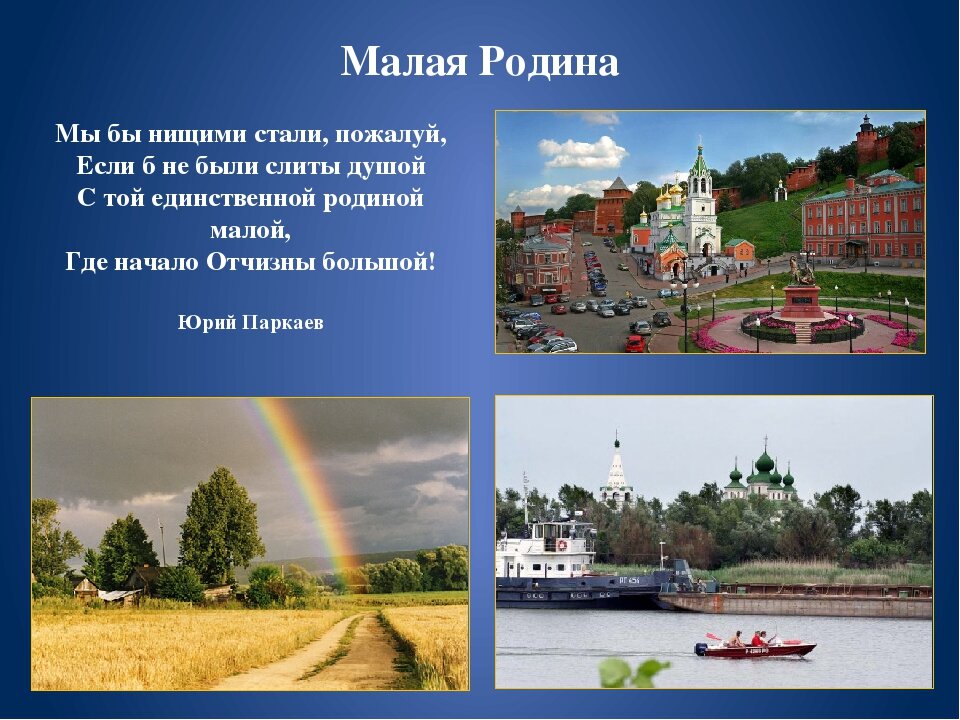 Малая Родина

Мы бы нищими стали, пожалуй,
Если б не были слиты душой
С той единственной родиной малой,
Где начало Отчизны большой!

Юрий Паркаев